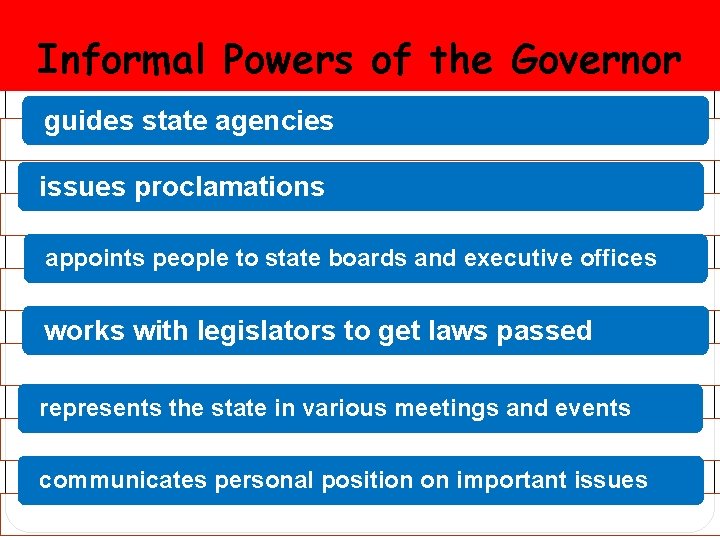 Informal Powers of the Governor

guides state agencies

issues proclamations

appoints people to state boards and executive offices

works with legislators to get laws passed

represents the state in various meetings and events

communicates personal position on important issues